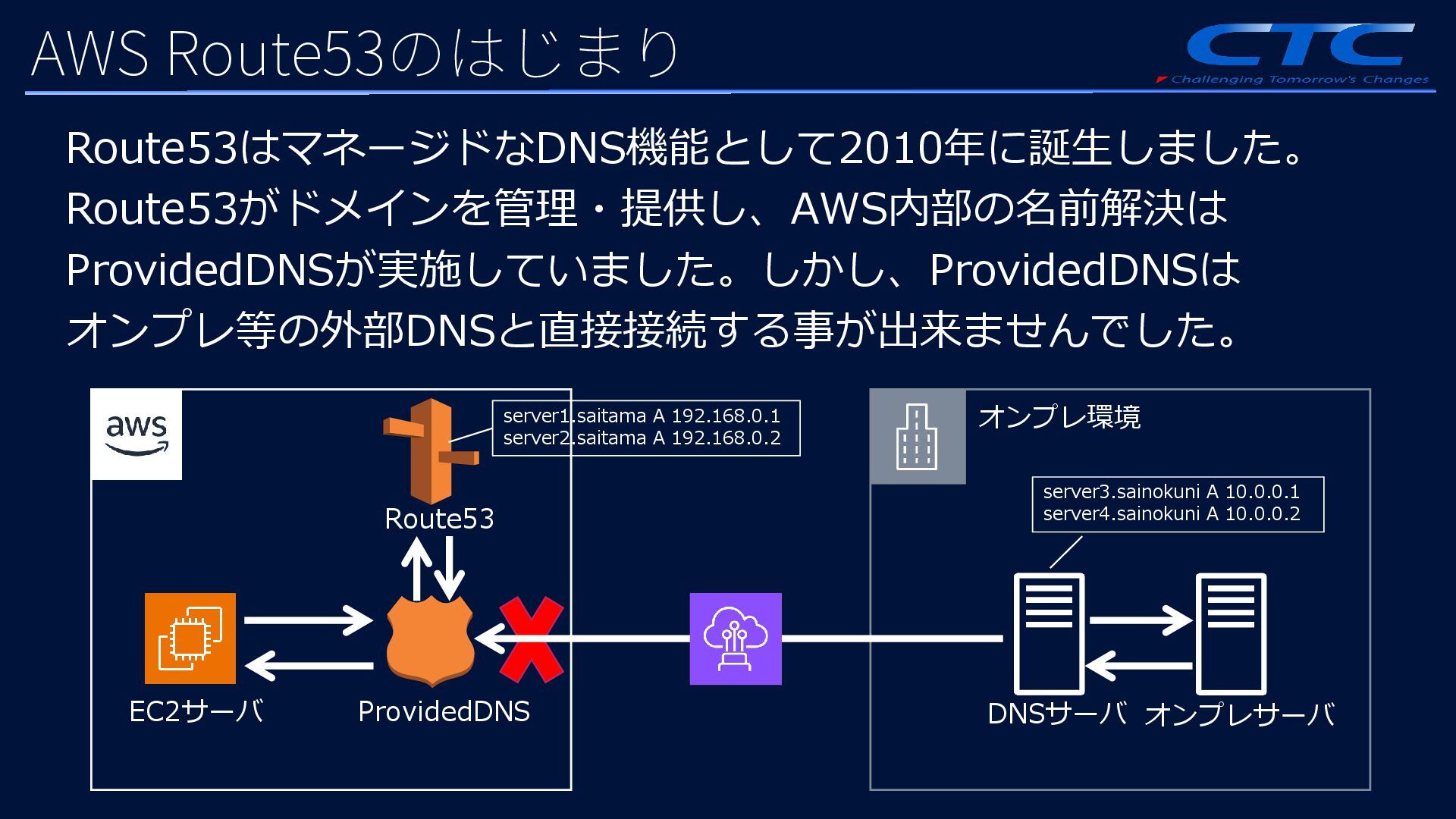 AWS Route53のはじまり

CTC
Challenging Tomorrow's Changes

Route53はマネージドなDNS機能として2010年に誕生しました。Route53がドメインを管理・提供し、AWS内部の名前解決はProvidedDNSが実施していました。しかし、ProvidedDNSはオンプレ等の外部DNSと直接接続する事が出来ませんでした。

aws

server1.saitama A 192.168.0.1
server2.saitama A 192.168.0.2

Route53

EC2サーバ

ProvidedDNS

オンプレ環境

server3.sainokuni A 10.0.0.1
server4.sainokuni A 10.0.0.2

DNSサーバ

オンプレサーバ